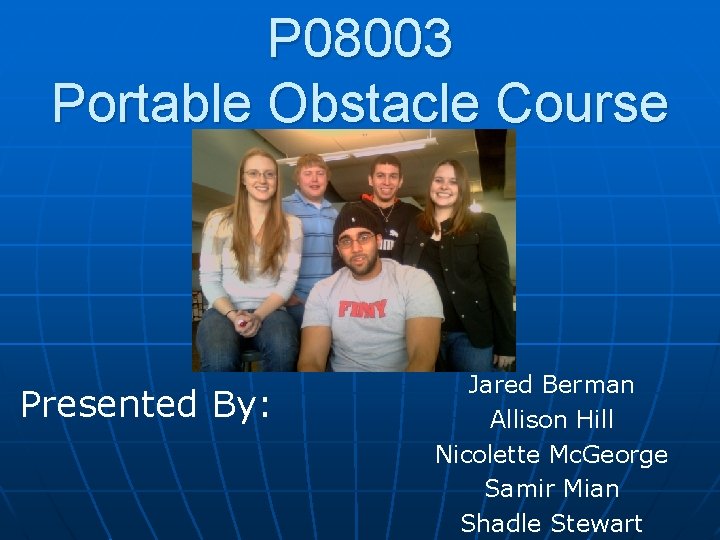 P08003
Portable Obstacle Course

FDNY

Presented By:

Jared Berman
Allison Hill
Nicolette McGeorge
Samir Mian
Shadle Stewart